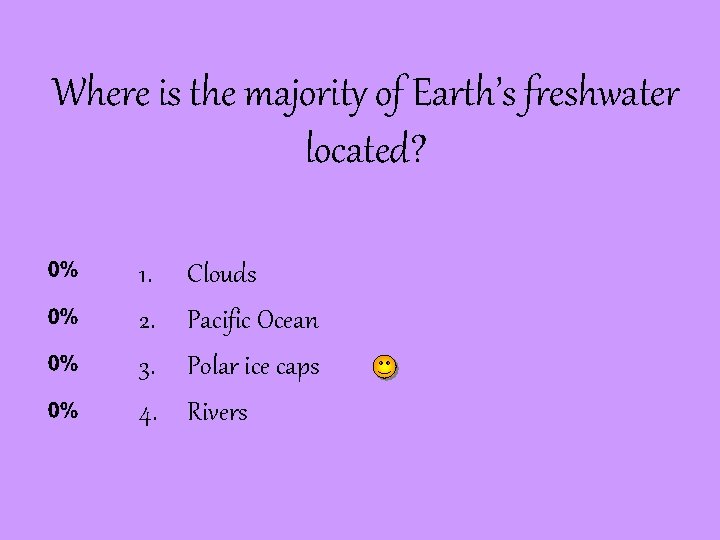 Where is the majority of Earth's freshwater located?

0% 1. Clouds
0% 2. Pacific Ocean
0% 3. Polar ice caps
0% 4. Rivers